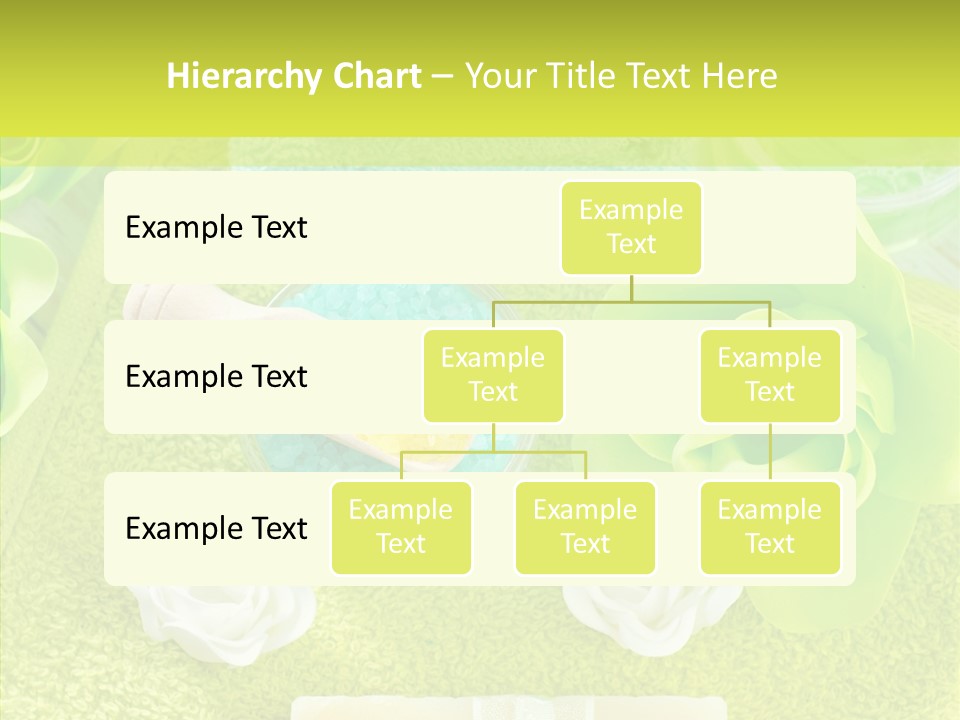 Hierarchy Chart – Your Title Text Here

Example Text

Example Text

Example Text

Example Text

Example Text

Example Text

Example Text

Example Text

Example Text